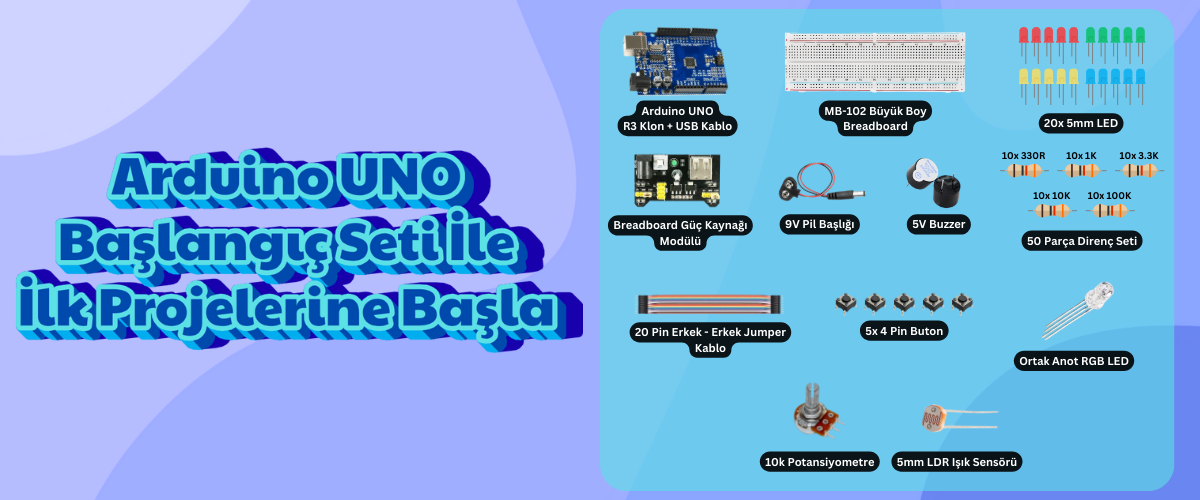 Arduino UNO
Başlangıç Seti İle
İlk Projelerine Başla

Arduino UNO R3 Klon + USB Kablo

MB-102 Büyük Boy Breadboard

20x 5mm LED

Breadboard Güç Kaynağı Modülü

9V Pil Başlığı

5V Buzzer

10x 330R
10x 1K
10x 3.3K
10x 10K
10x 100K

50 Parça Direnç Seti

20 Pin Erkek - Erkek Jumper Kablo

5x 4 Pin Buton

Ortak Anot RGB LED

10k Potansiyometre

5mm LDR Işık Sensörü